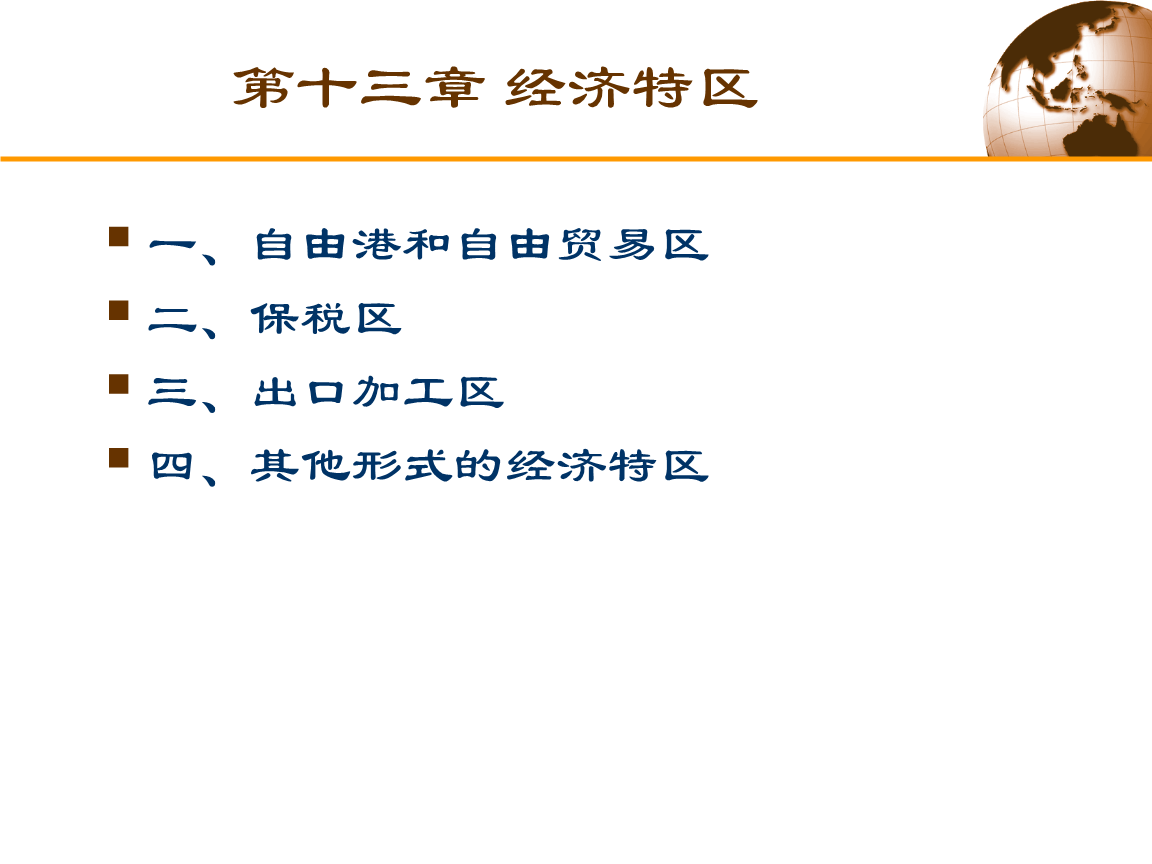 第十三章 经济特区

一、自由港和自由贸易区

二、保税区

三、出口加工区

四、其他形式的经济特区